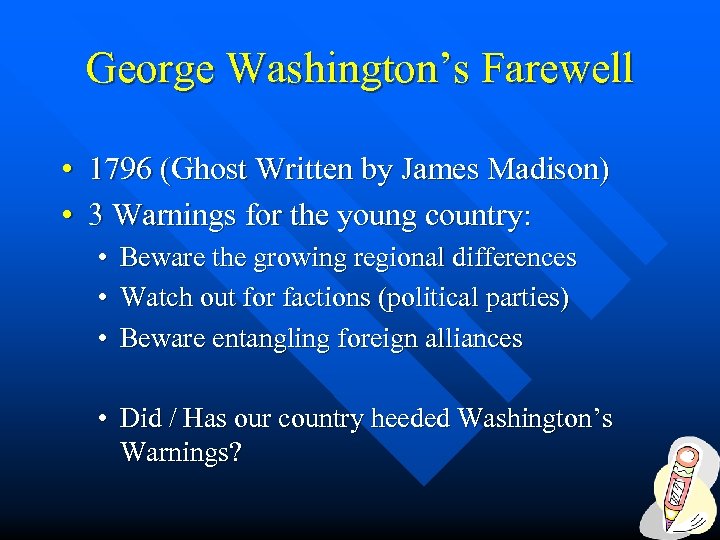 George Washington's Farewell

• 1796 (Ghost Written by James Madison)
• 3 Warnings for the young country:
  • Beware the growing regional differences
  • Watch out for factions (political parties)
  • Beware entangling foreign alliances

  • Did / Has our country heeded Washington's Warnings?